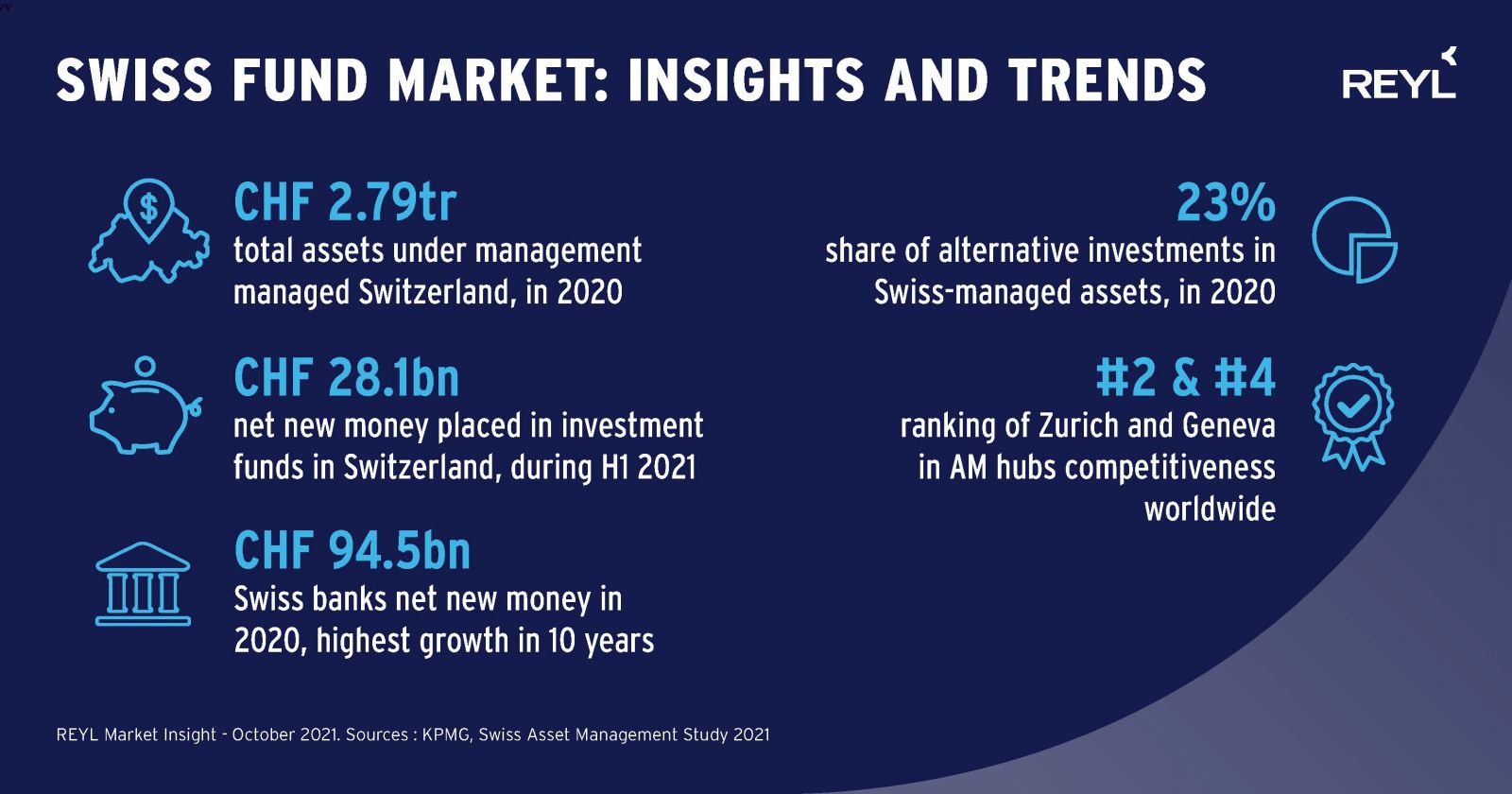 SWISS FUND MARKET: INSIGHTS AND TRENDS

REYL

CHF 2.79tr
total assets under management managed Switzerland, in 2020

CHF 28.1bn
net new money placed in investment funds in Switzerland, during H1 2021

CHF 94.5bn
Swiss banks net new money in 2020, highest growth in 10 years

23%
share of alternative investments in Swiss-managed assets, in 2020

#2 & #4
ranking of Zurich and Geneva in AM hubs competitiveness worldwide

REYL Market Insight - October 2021. Sources : KPMG, Swiss Asset Management Study 2021